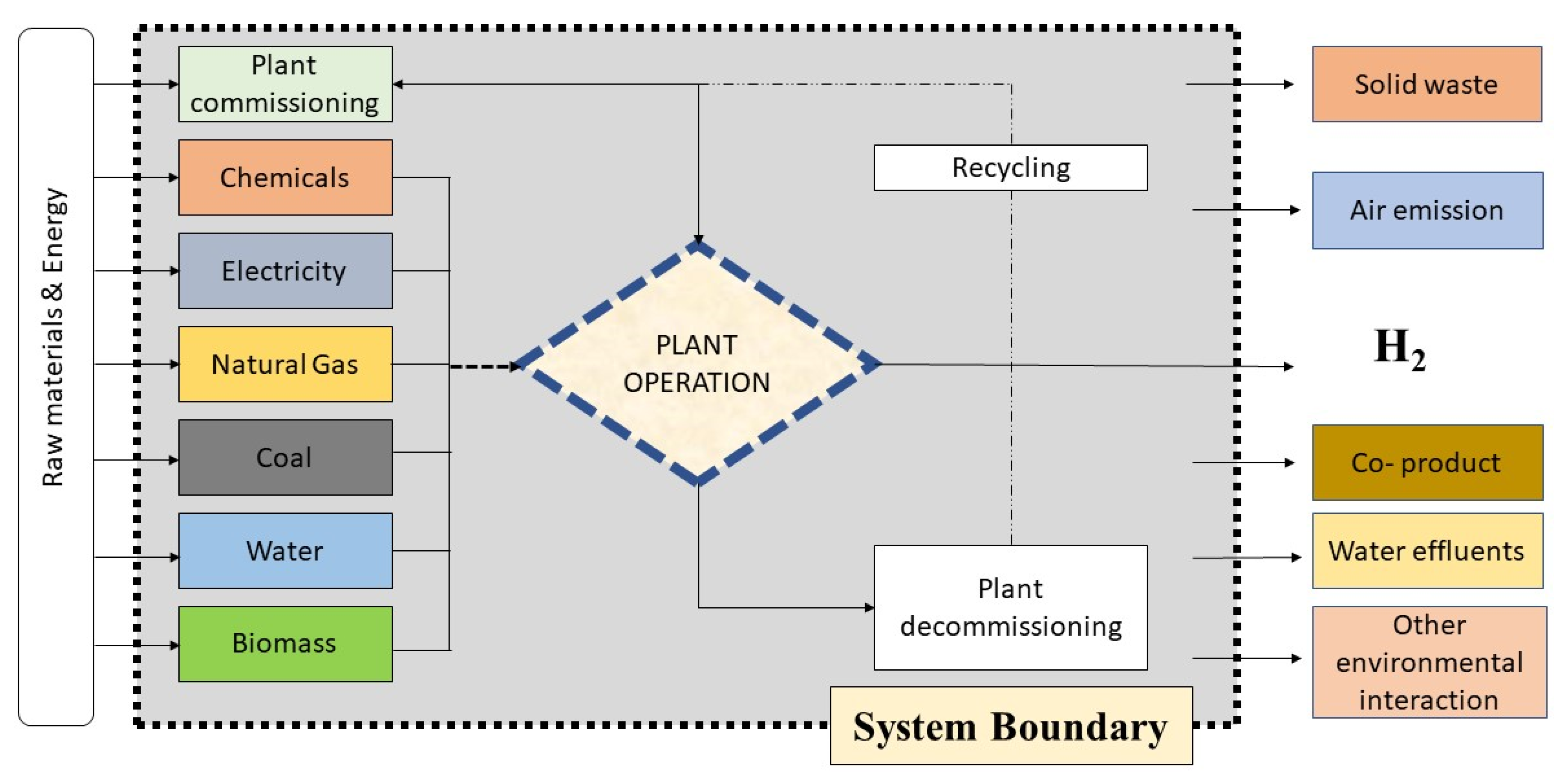 Raw materials & Energy

Plant commissioning

Chemicals

Electricity

Natural Gas

Coal

Water

Biomass

PLANT OPERATION

Recycling

Plant decommissioning

System Boundary

Solid waste

Air emission

$H_2$

Co- product

Water effluents

Other environmental interaction